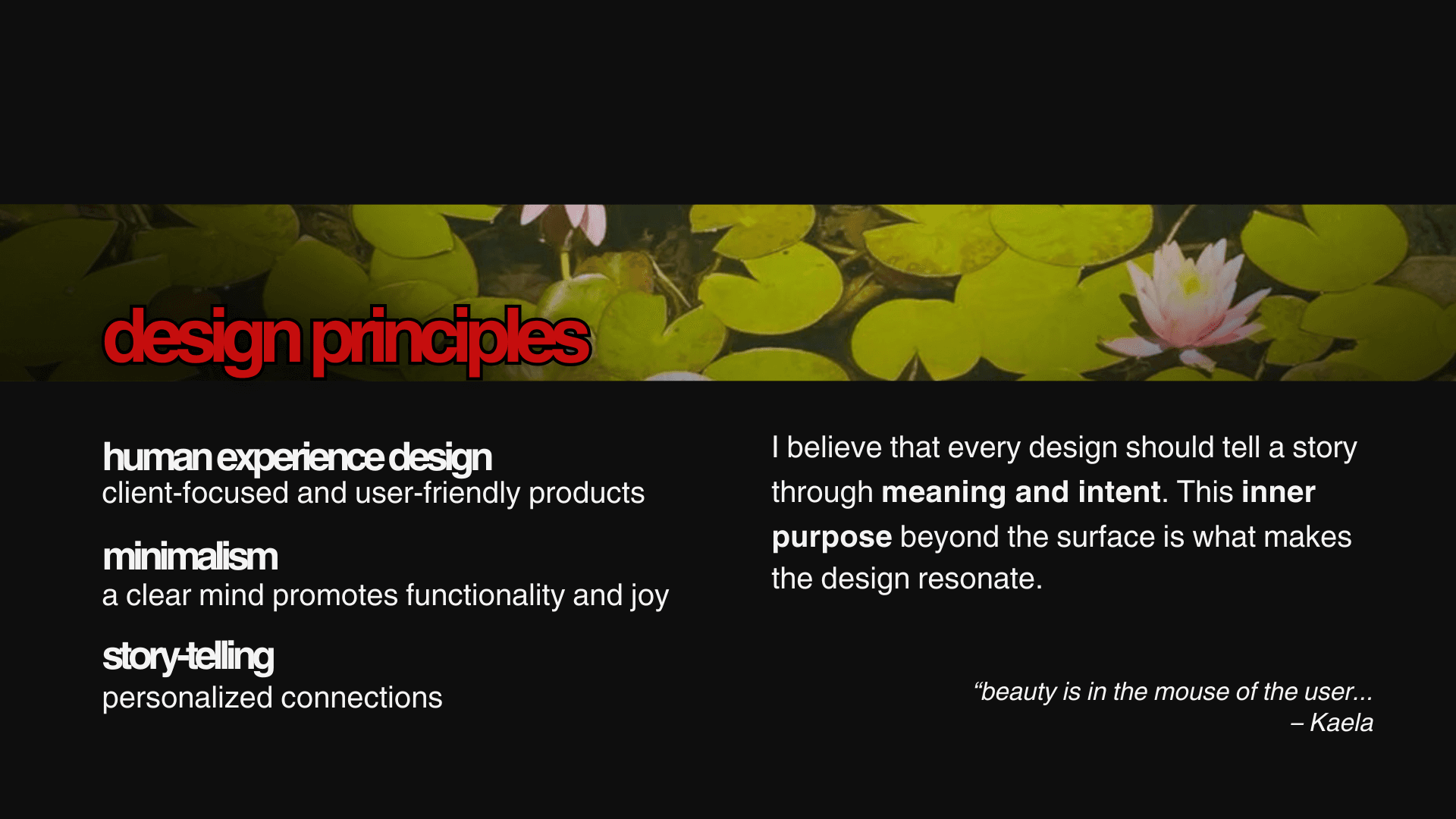 design principles

human experience design
client-focused and user-friendly products

minimalism
a clear mind promotes functionality and joy

story-telling
personalized connections

I believe that every design should tell a story through meaning and intent. This inner purpose beyond the surface is what makes the design resonate.

“beauty is in the mouse of the user...
– Kaela